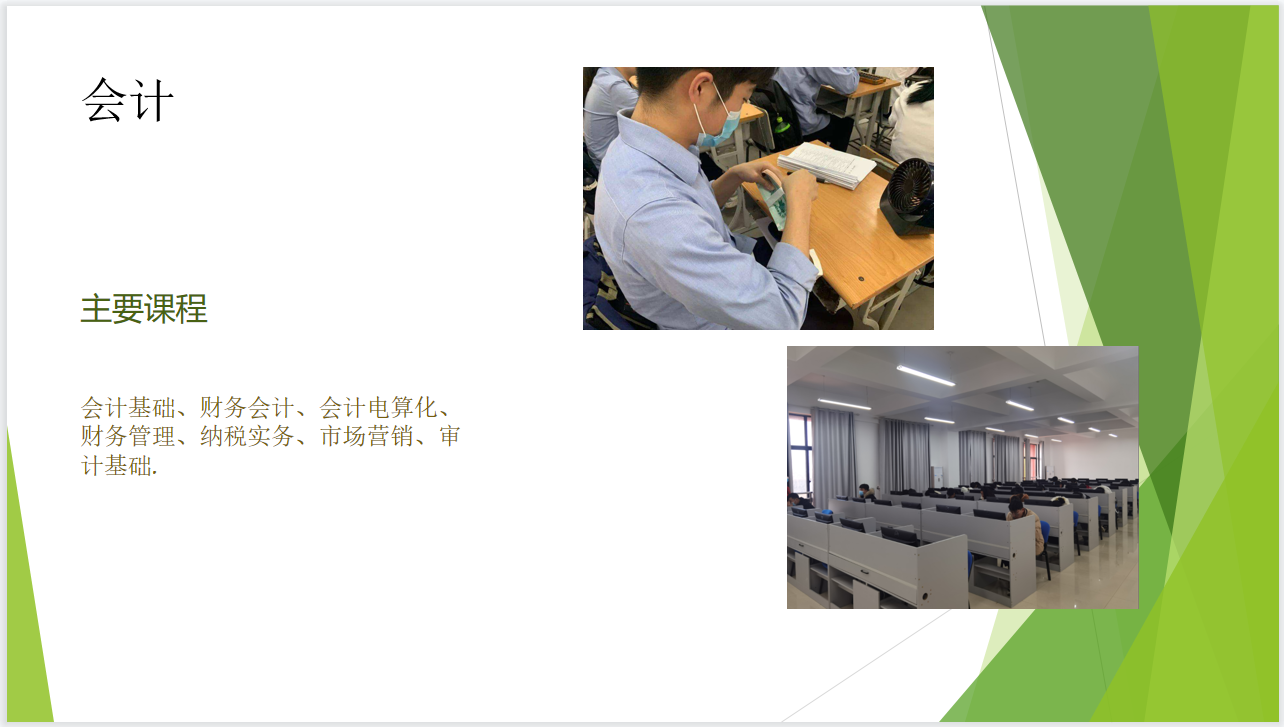 会计

主要课程

会计基础、财务会计、会计电算化、财务管理、纳税实务、市场营销、审计基础.